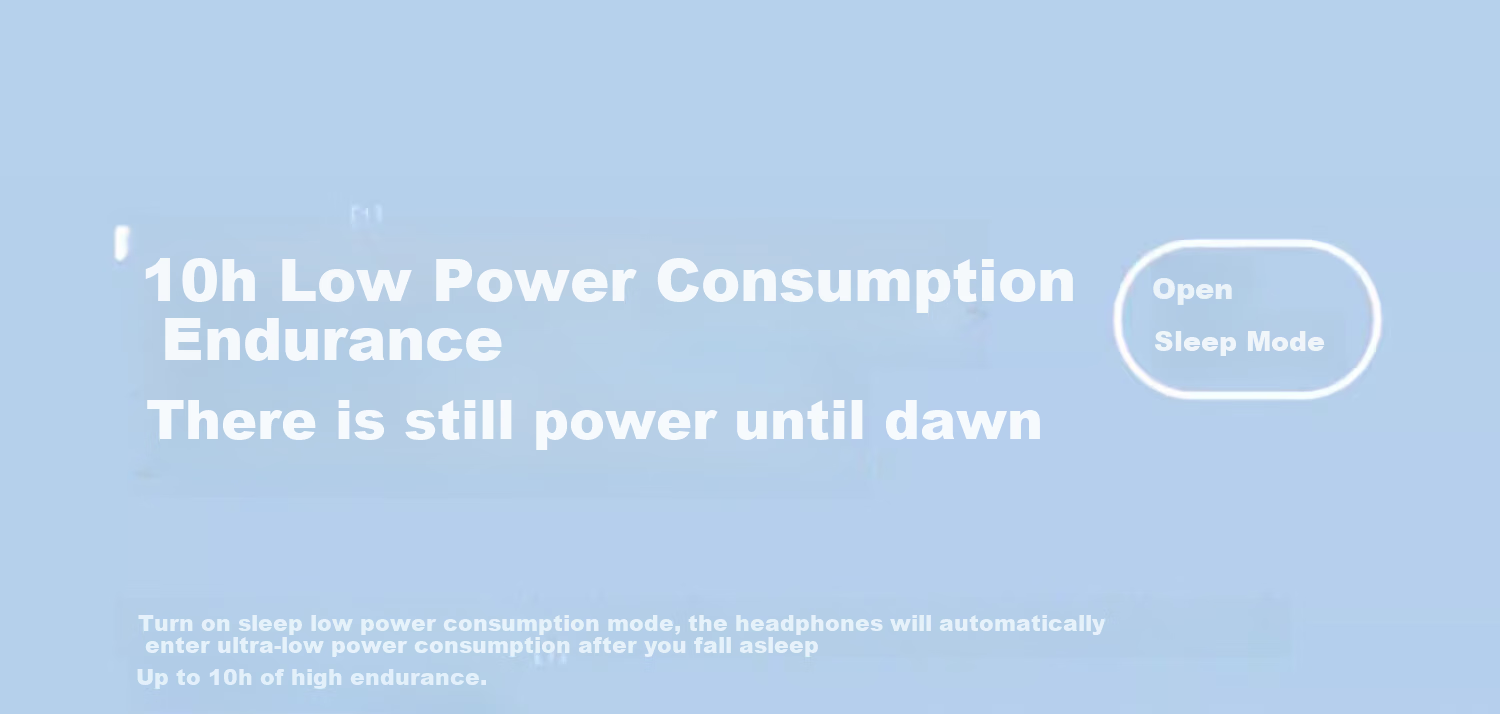 10h Low Power Consumption Endurance

There is still power until dawn

Open

Sleep Mode

Turn on sleep low power consumption mode, the headphones will automatically enter ultra-low power consumption after you fall asleep

Up to 10h of high endurance.